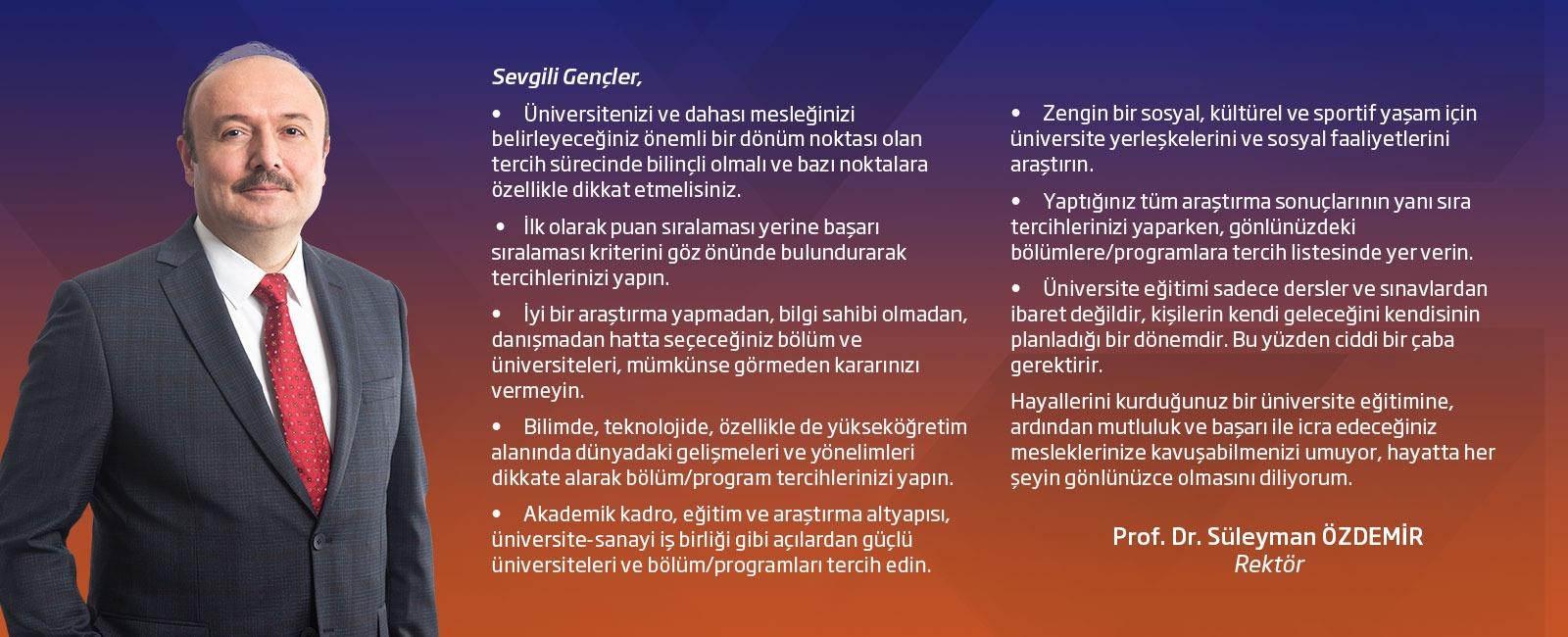 Sevgili Gençler,

• Üniversitenizi ve dahası mesleğinizi belirleyeceğiniz önemli bir dönüm noktası olan tercih sürecinde bilinçli olmalı ve bazı noktalara özellikle dikkat etmelisiniz.

• İlk olarak puan sıralaması yerine başarı sıralaması kriterini göz önünde bulundurarak tercihlerinizi yapın.

• İyi bir araştırma yapmadan, bilgi sahibi olmadan, danışmadan hatta seçeceğiniz bölüm ve üniversiteleri, mümkünse görmeden kararınızı vermeyin.

• Bilimde, teknolojide, özellikle de yükseköğretim alanında dünyadaki gelişmeleri ve yönelimleri dikkate alarak bölüm/program tercihlerinizi yapın.

• Akademik kadro, eğitim ve araştırma altyapısı, üniversite-sanayi iş birliği gibi açılardan güçlü üniversiteleri ve bölüm/programları tercih edin.

• Zengin bir sosyal, kültürel ve sportif yaşam için üniversite yerleşkelerini ve sosyal faaliyetlerini araştırın.

• Yaptığınız tüm araştırma sonuçlarının yanı sıra tercihlerinizi yaparken, gönlünüzdeki bölümlere/programlara tercih listesinde yer verin.

• Üniversite eğitimi sadece dersler ve sınavlardan ibaret değildir, kişilerin kendi geleceğini kendisinin planladığı bir dönemdir. Bu yüzden ciddi bir çaba gerektirir.

Hayallerini kurduğunuz bir üniversite eğitimine, ardından mutluluk ve başarı ile icra edeceğiniz mesleklerinize kavuşabilmenizi umuyor, hayatta her şeyin gönlünüzce olmasını diliyorum.

Prof. Dr. Süleyman ÖZDEMİR
Rektör